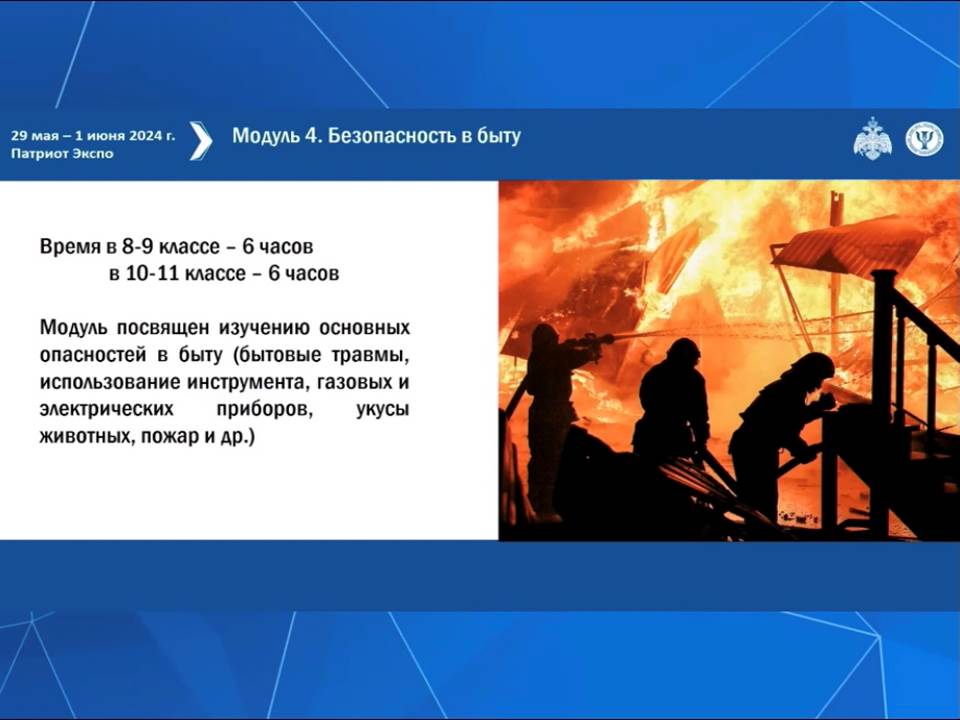 29 мая – 1 июня 2024 г.
Патриот Экспо

Модуль 4. Безопасность в быту

Время в 8-9 классе – 6 часов
в 10-11 классе – 6 часов

Модуль посвящен изучению основных опасностей в быту (бытовые травмы, использование инструмента, газовых и электрических приборов, укусы животных, пожар и др.)